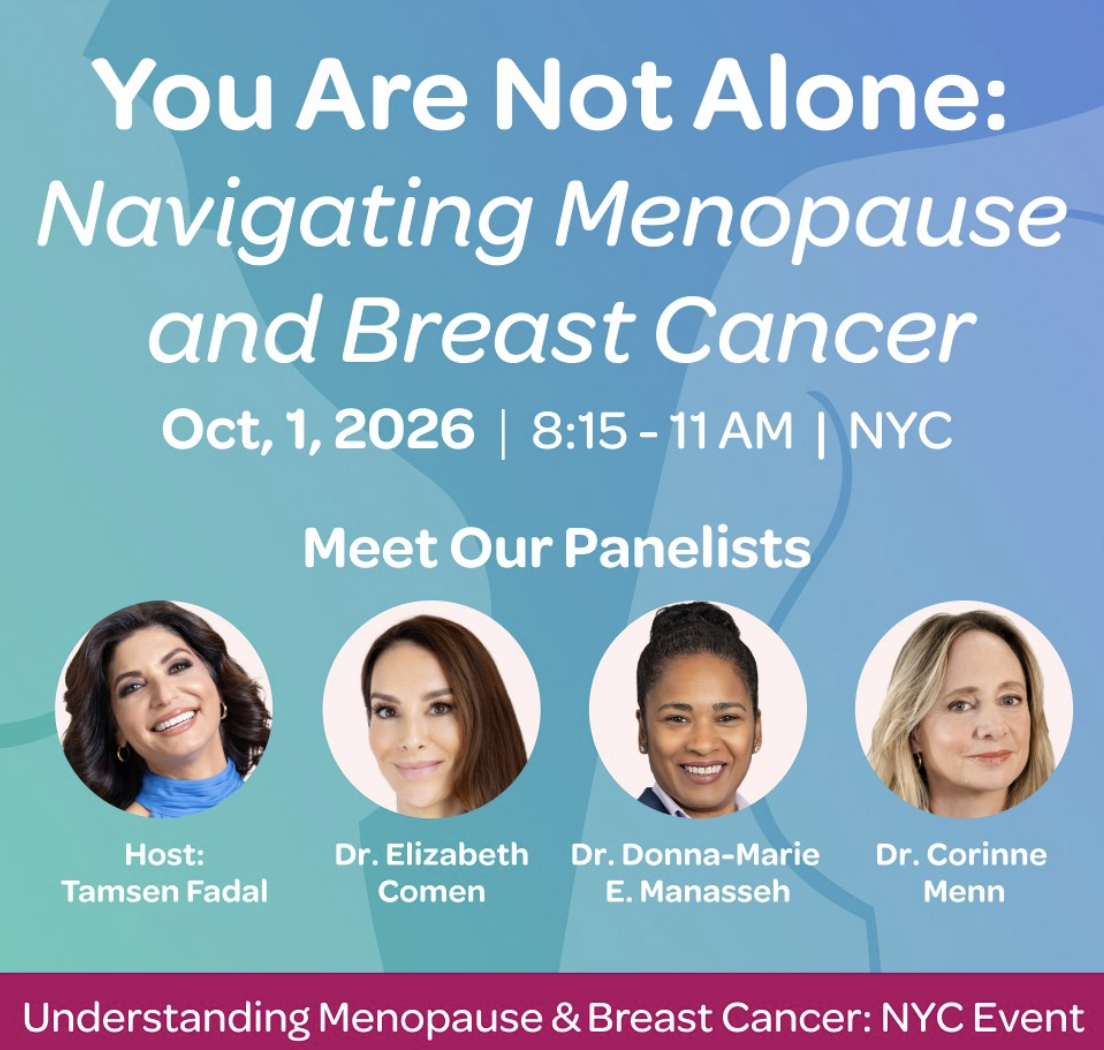 You Are Not Alone: Navigating Menopause and Breast Cancer

Oct, 1, 2026 | 8:15 - 11 AM | NYC

Meet Our Panelists

Host: Tamsen Fadal

Dr. Elizabeth Comen

Dr. Donna-Marie E. Manasseh

Dr. Corinne Menn

Understanding Menopause & Breast Cancer: NYC Event